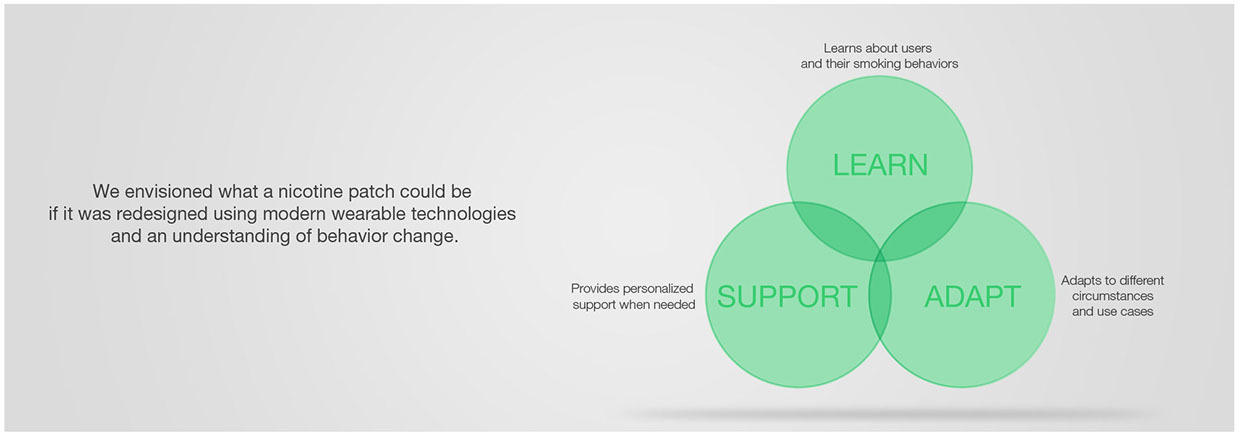 We envisioned what a nicotine patch could be if it was redesigned using modern wearable technologies and an understanding of behavior change.

Learns about users and their smoking behaviors

LEARN

Provides personalized support when needed

SUPPORT

ADAPT

Adapts to different circumstances and use cases